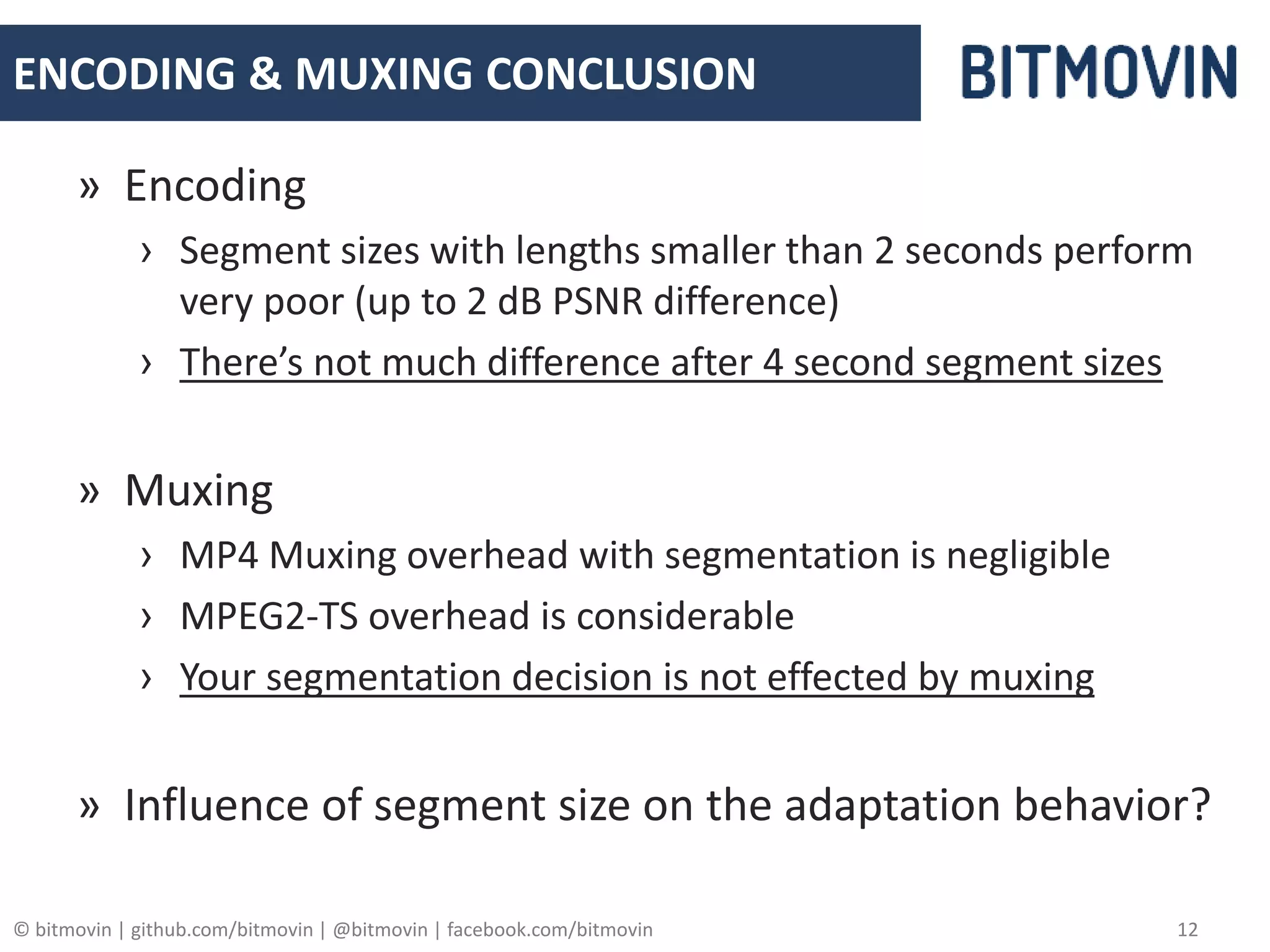 ENCODING & MUXING CONCLUSION

BITMOVIN

» Encoding

› Segment sizes with lengths smaller than 2 seconds perform very poor (up to 2 dB PSNR difference)

› There's not much difference after 4 second segment sizes

» Muxing

› MP4 Muxing overhead with segmentation is negligible

› MPEG2-TS overhead is considerable

› Your segmentation decision is not effected by muxing

» Influence of segment size on the adaptation behavior?

© bitmovin | github.com/bitmovin | @bitmovin | facebook.com/bitmovin

12